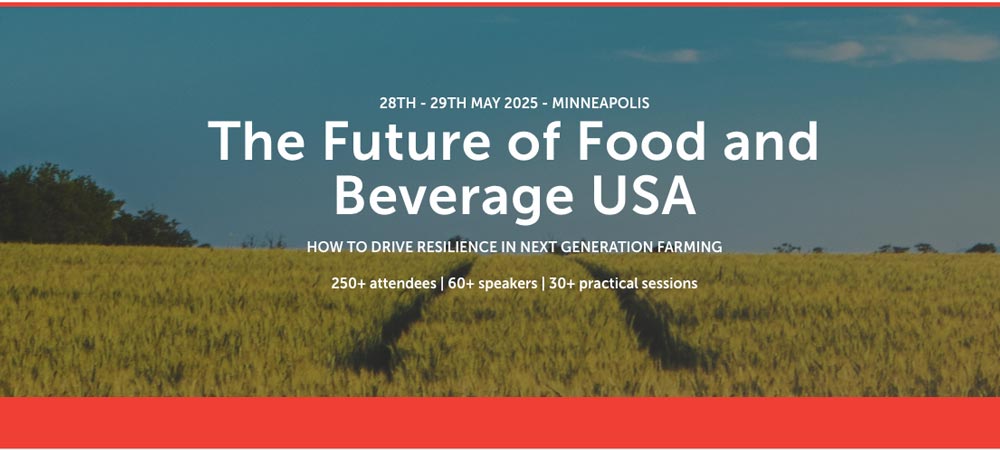 28TH - 29TH MAY 2025 - MINNEAPOLIS

The Future of Food and Beverage USA

HOW TO DRIVE RESILIENCE IN NEXT GENERATION FARMING

250+ attendees | 60+ speakers | 30+ practical sessions